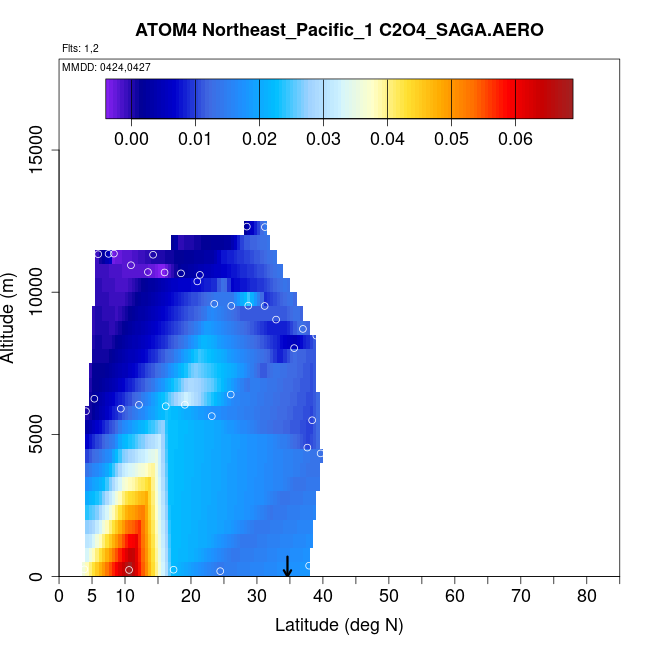 ATOM4 Northeast_Pacific_1 C2O4_SAGA.AERO

Flts: 1,2

MMDD: 0424,0427

0.00 0.01 0.02 0.03 0.04 0.05 0.06

Altitude (m)

0
5000
10000
15000

0 5 10 20 30 40 50 60 70 80

Latitude (deg N)